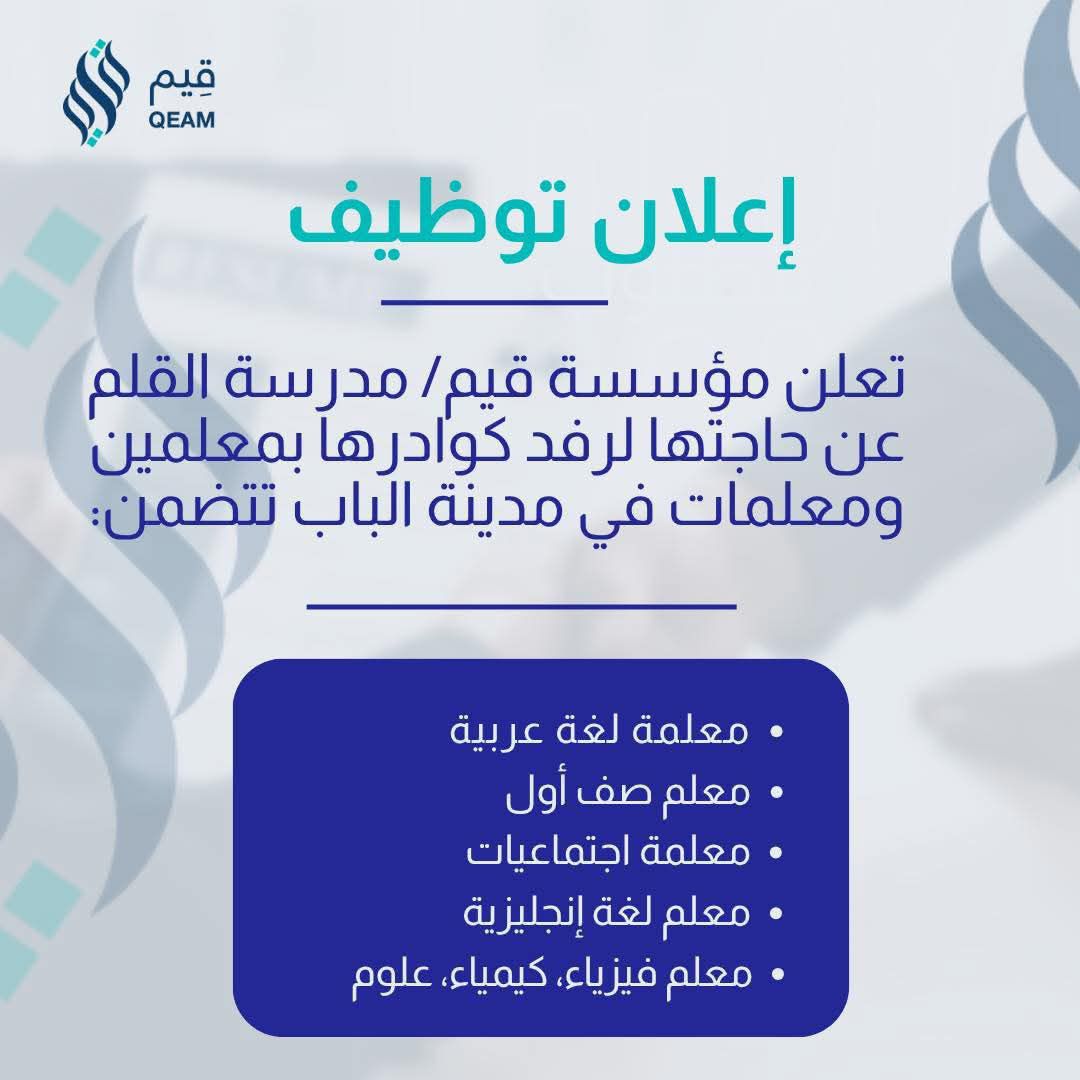 قِيم
QEAM

إعلان توظيف

تعلن مؤسسة قيم/ مدرسة القلم عن حاجتها لرفد كوادرها بمعلمين ومعلمات في مدينة الباب تتضمن:

• معلمة لغة عربية
• معلم صف أول
• معلمة اجتماعيات
• معلم لغة إنجليزية
• معلم فيزياء، كيمياء، علوم